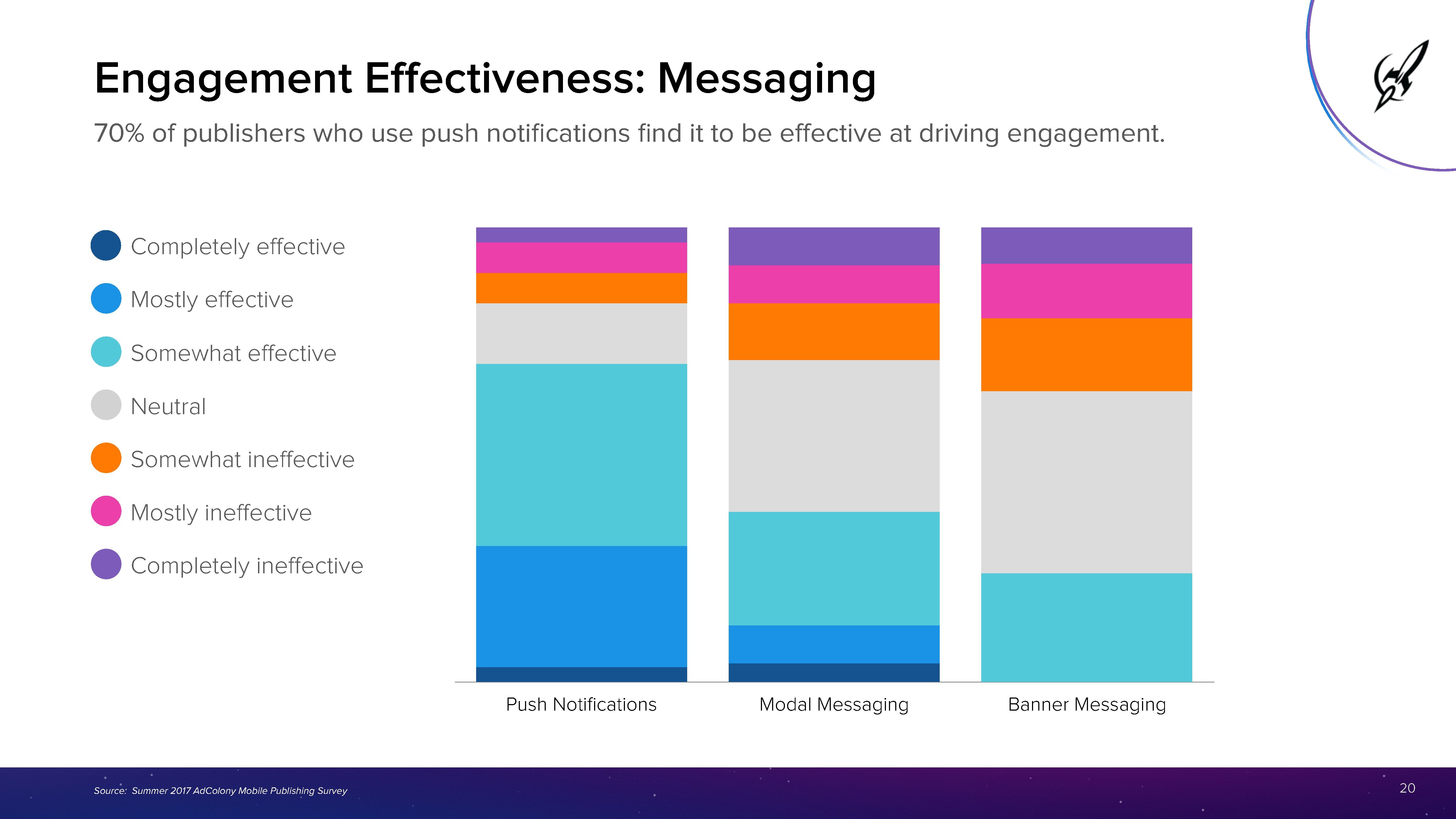 Engagement Effectiveness: Messaging

70% of publishers who use push notifications find it to be effective at driving engagement.

Completely effective

Mostly effective

Somewhat effective

Neutral

Somewhat ineffective

Mostly ineffective

Completely ineffective

Push Notifications

Modal Messaging

Banner Messaging

Source: Summer 2017 AdColony Mobile Publishing Survey

20